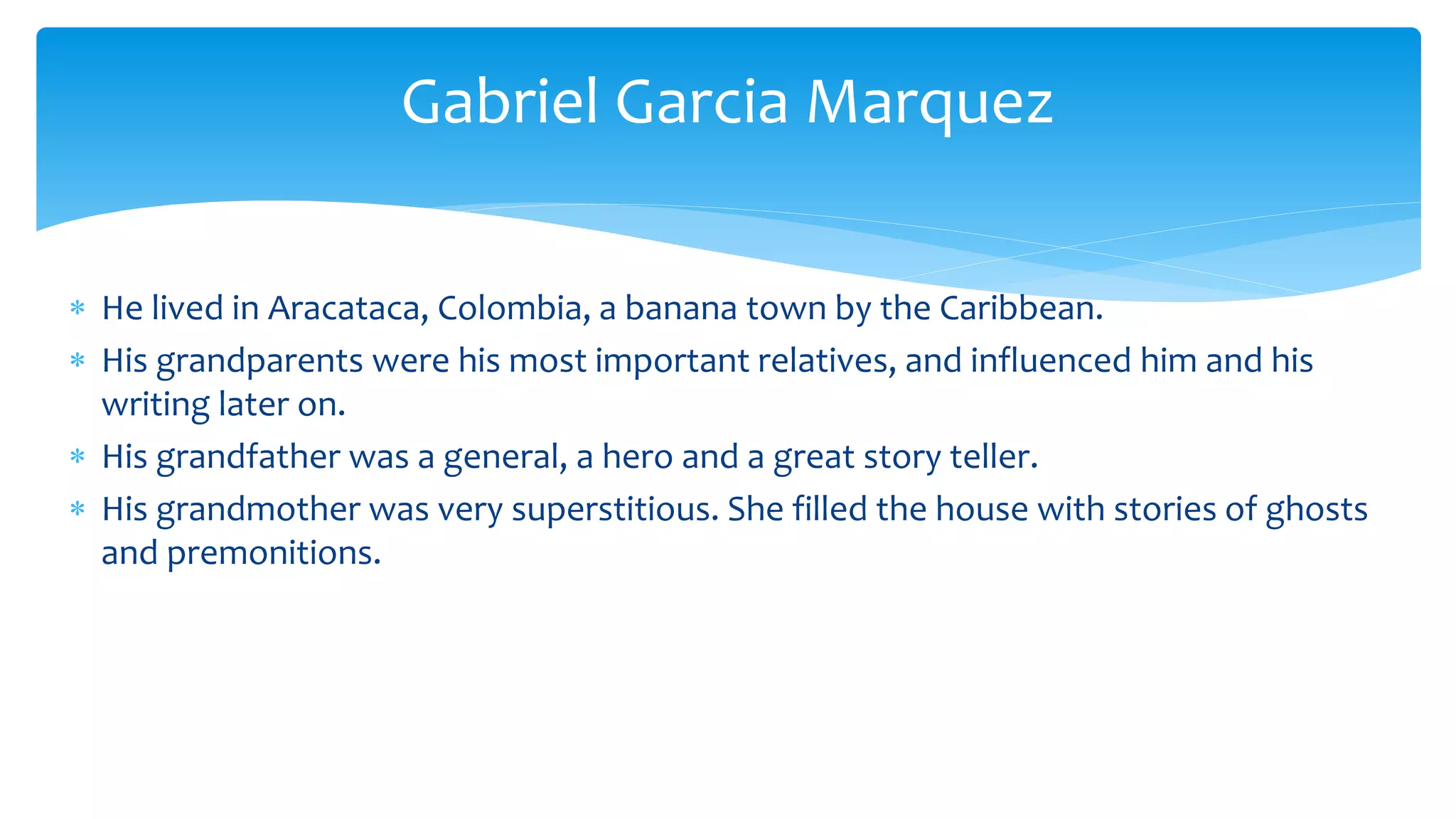 Gabriel Garcia Marquez

* He lived in Aracataca, Colombia, a banana town by the Caribbean.
* His grandparents were his most important relatives, and influenced him and his writing later on.
* His grandfather was a general, a hero and a great story teller.
* His grandmother was very superstitious. She filled the house with stories of ghosts and premonitions.